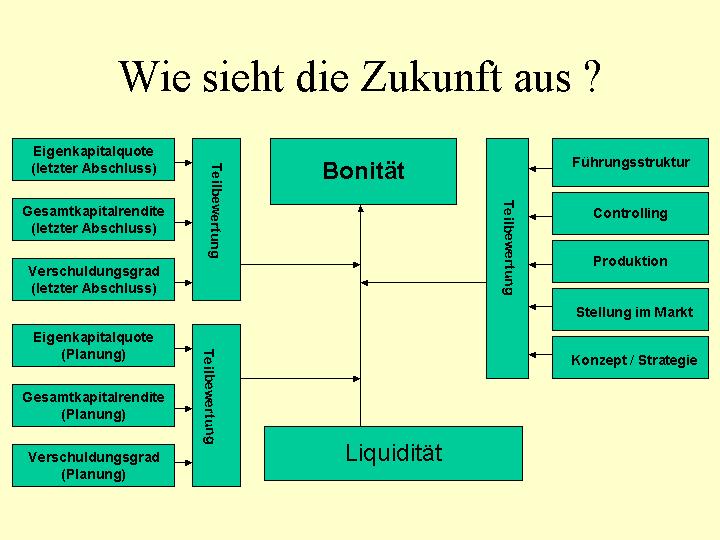 Wie sieht die Zukunft aus ?

Eigenkapitalquote (letzter Abschluss)

Gesamtkapitalrendite (letzter Abschluss)

Verschuldungsgrad (letzter Abschluss)

Teilbewertung

Eigenkapitalquote (Planung)

Gesamtkapitalrendite (Planung)

Verschuldungsgrad (Planung)

Teilbewertung

Bonität

Liquidität

Teilbewertung

Führungsstruktur

Controlling

Produktion

Stellung im Markt

Konzept / Strategie